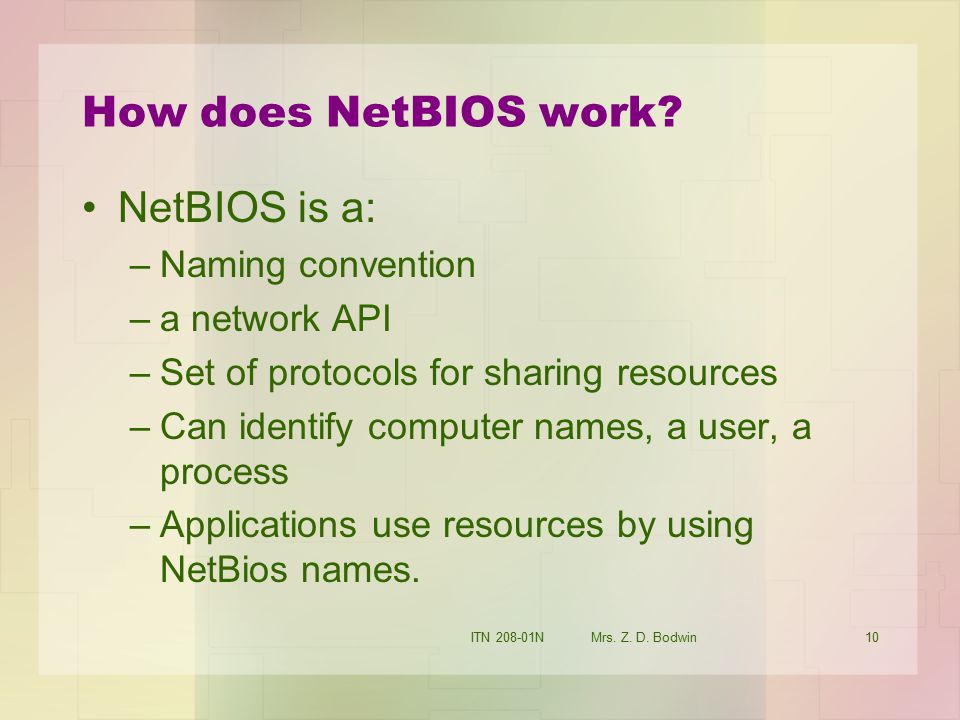 How does NetBIOS work?

• NetBIOS is a:
– Naming convention
– a network API
– Set of protocols for sharing resources
– Can identify computer names, a user, a process
– Applications use resources by using NetBios names.

ITN 208-01N Mrs. Z. D. Bodwin 10